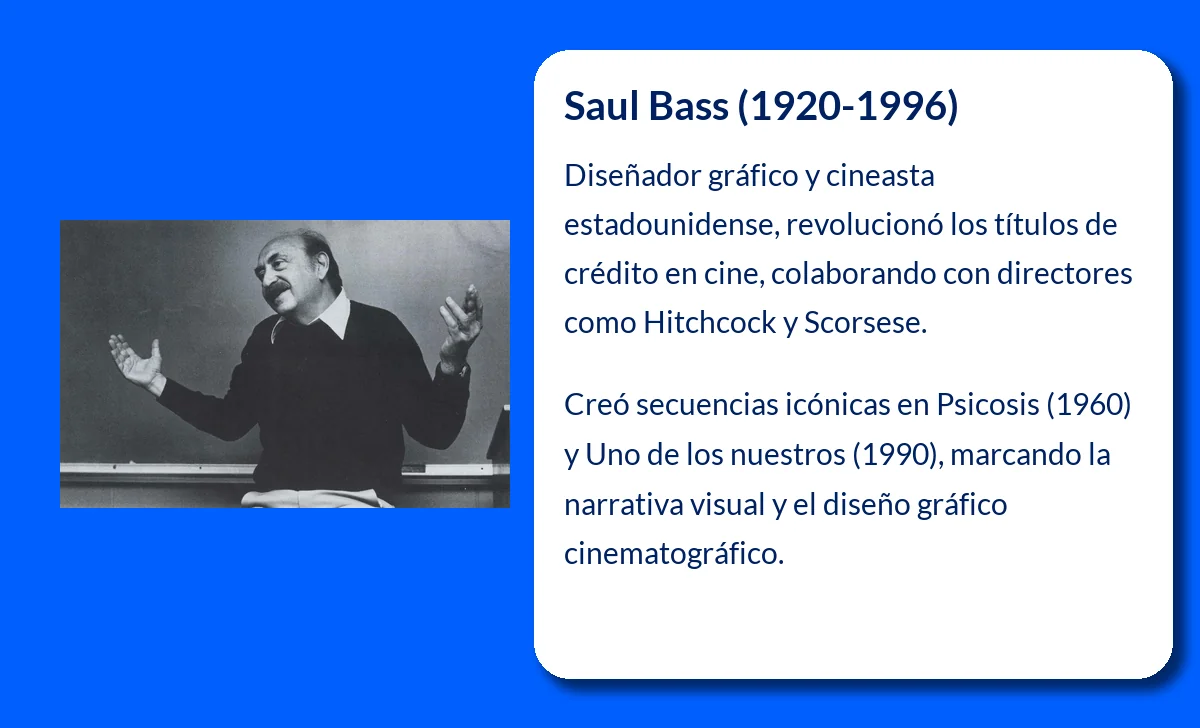 Saul Bass (1920-1996)

Diseñador gráfico y cineasta estadounidense, revolucionó los títulos de crédito en cine, colaborando con directores como Hitchcock y Scorsese.

Creó secuencias icónicas en Psicosis (1960) y Uno de los nuestros (1990), marcando la narrativa visual y el diseño gráfico cinematográfico.